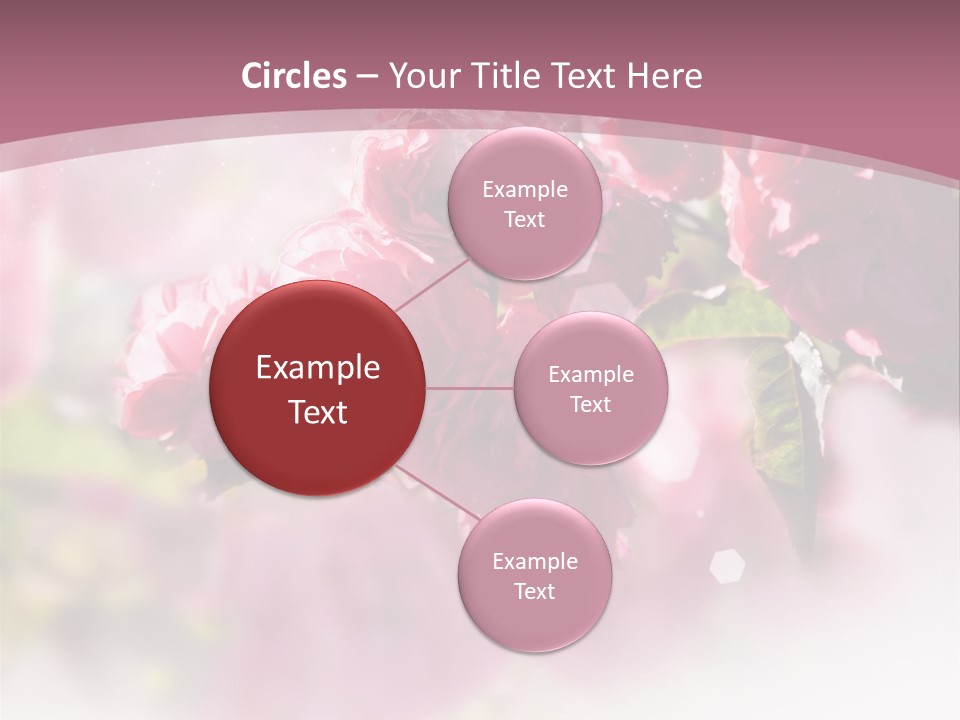 Circles – Your Title Text Here

Example Text

Example Text

Example Text

Example Text